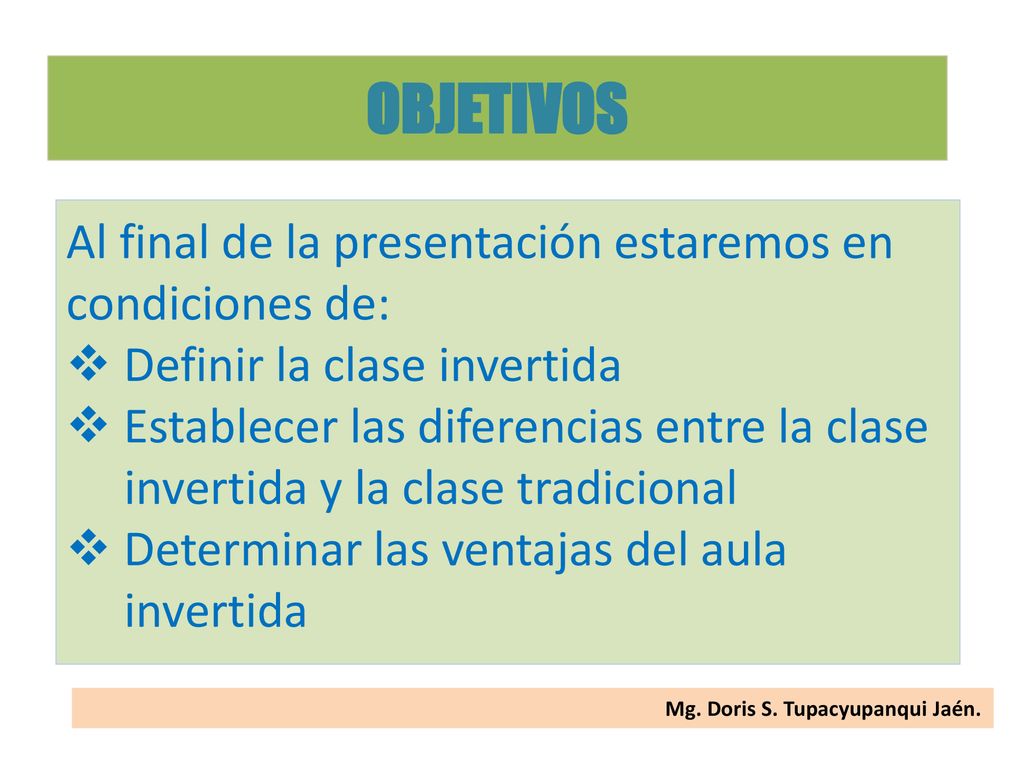 OBJETIVOS

Al final de la presentación estaremos en condiciones de:
❖ Definir la clase invertida
❖ Establecer las diferencias entre la clase invertida y la clase tradicional
❖ Determinar las ventajas del aula invertida

Mg. Doris S. Tupacyupanqui Jaén.